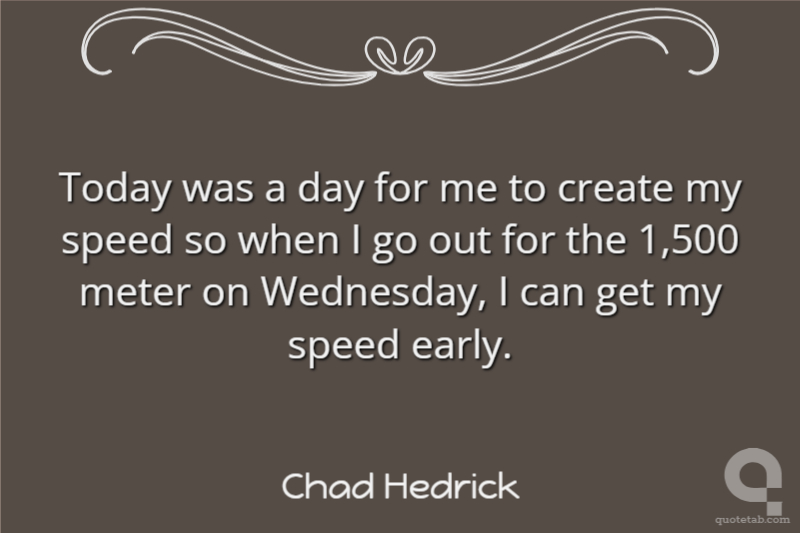 Today was a day for me to create my speed so when I go out for the 1,500 meter on Wednesday, I can get my speed early.

Chad Hedrick

quotetab.com